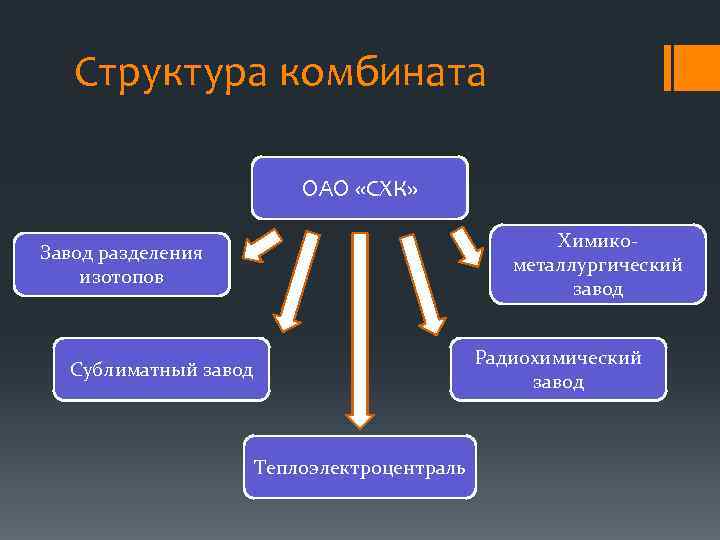 Структура комбината

ОАО «СХК»

Завод разделения изотопов

Химико-металлургический завод

Сублиматный завод

Радиохимический завод

Теплоэлектроцентраль